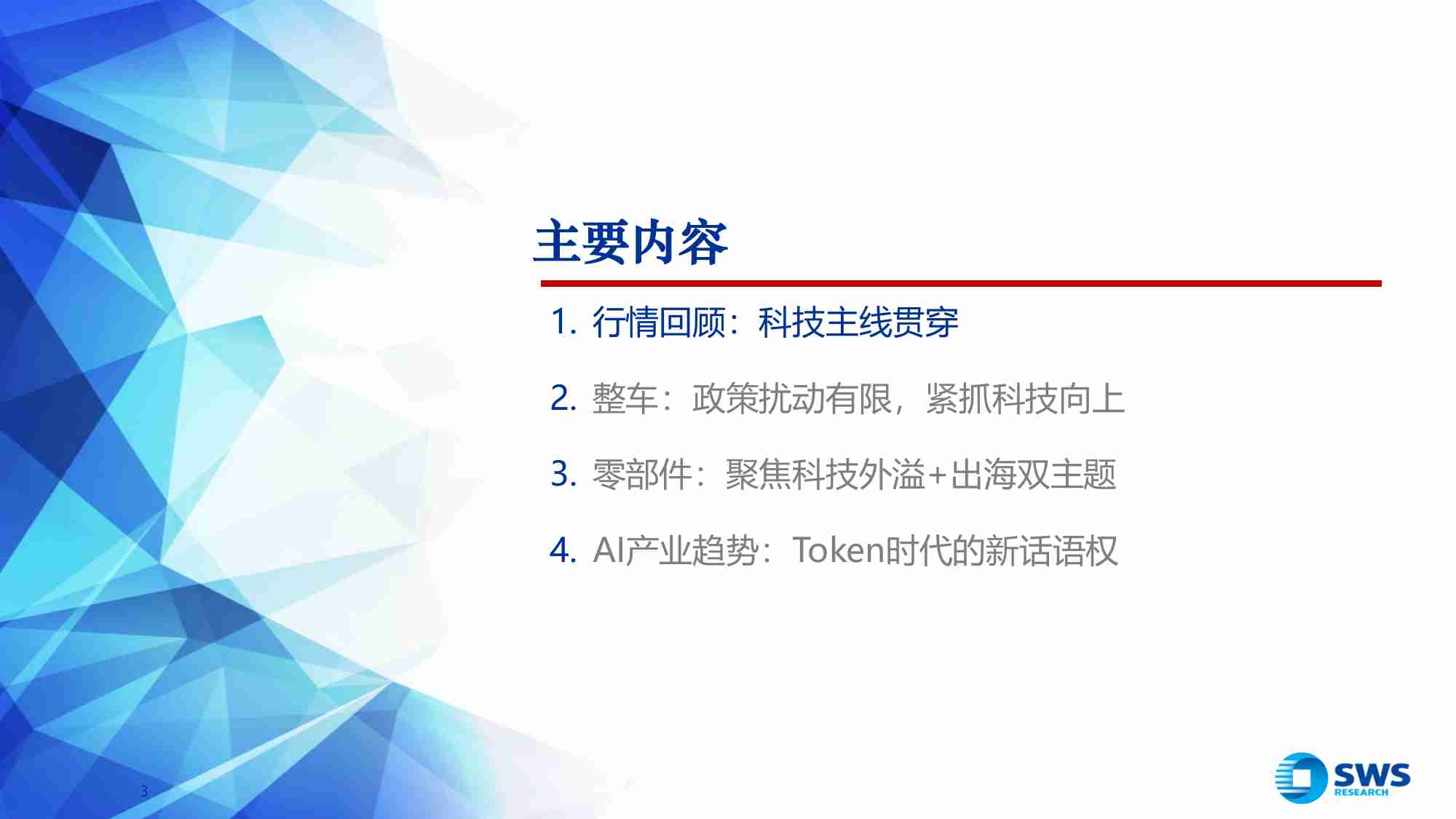 主要内容

1. 行情回顾：科技主线贯穿

2. 整车：政策扰动有限，紧抓科技向上

3. 零部件：聚焦科技外溢+出海双主题

4. AI产业趋势：Token时代的新话语权

3

SWS RESEARCH